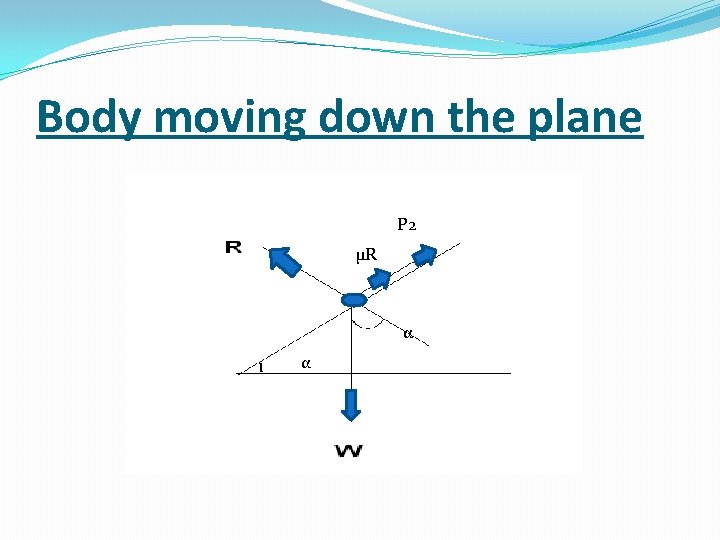 Body moving down the plane

P2

R

μR

α

α

W